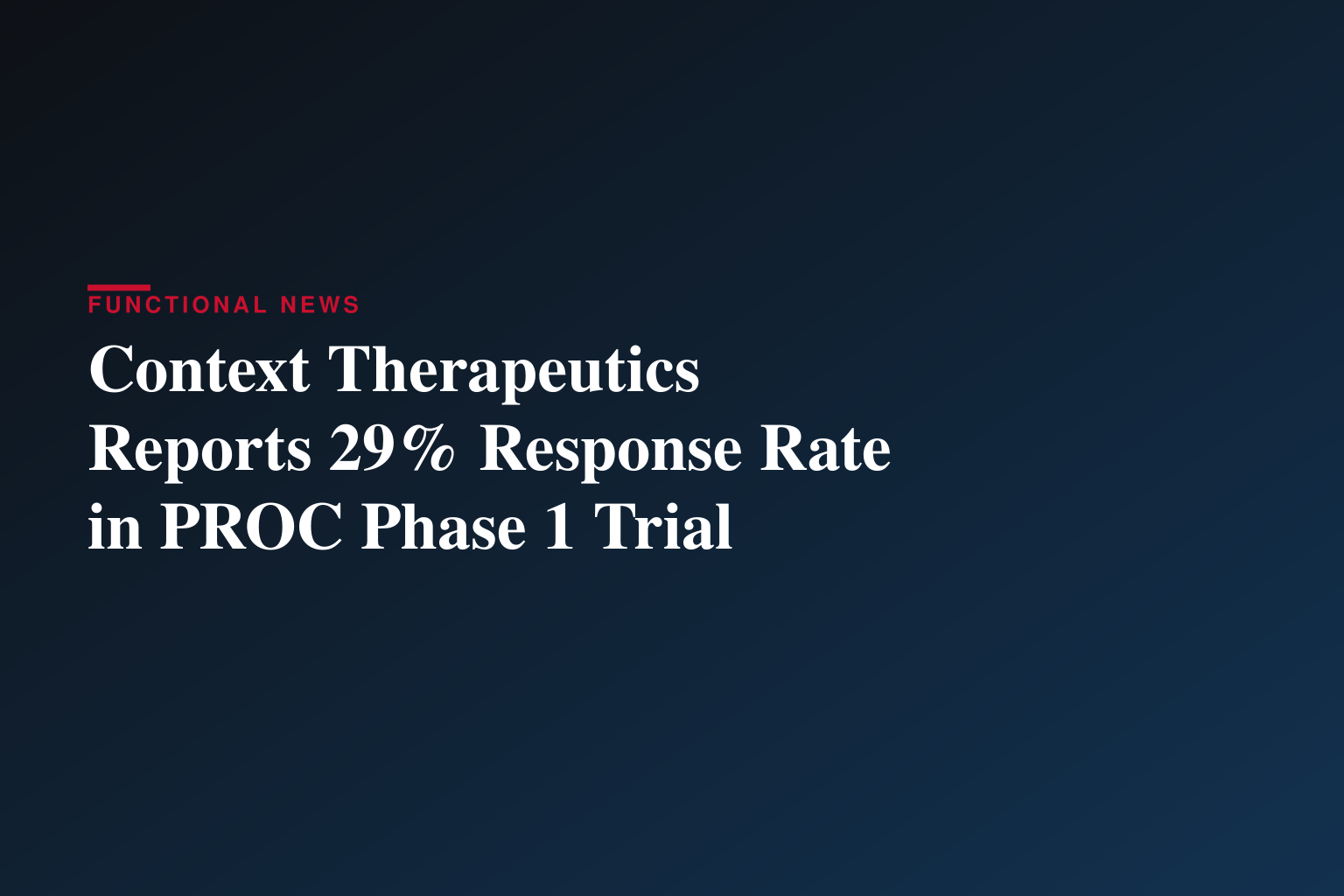 FUNCTIONAL NEWS

Context Therapeutics Reports 29% Response Rate in PROC Phase 1 Trial